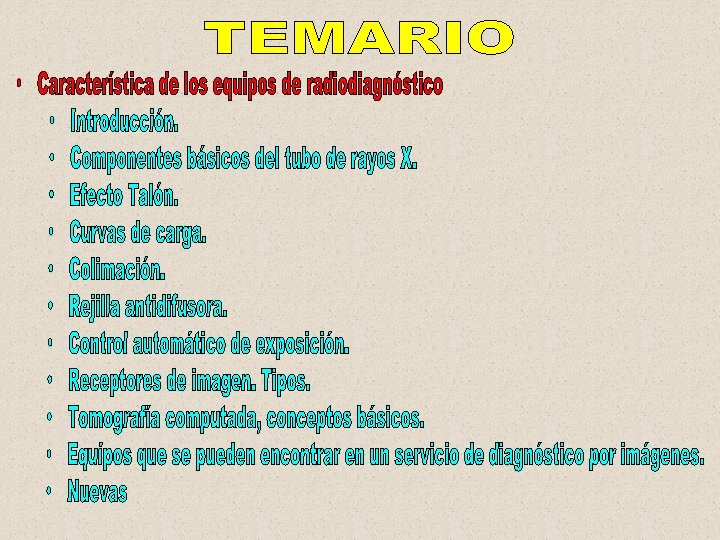 TEMARIO

• Característica de los equipos de radiodiagnóstico
  • Introducción.
  • Componentes básicos del tubo de rayos X.
  • Efecto Talón.
  • Curvas de carga.
  • Colimación.
  • Rejilla antidifusora.
  • Control automático de exposición.
  • Receptores de imagen. Tipos.
  • Tomografía computada, conceptos básicos.
  • Equipos que se pueden encontrar en un servicio de diagnóstico por imágenes.
  • Nuevas